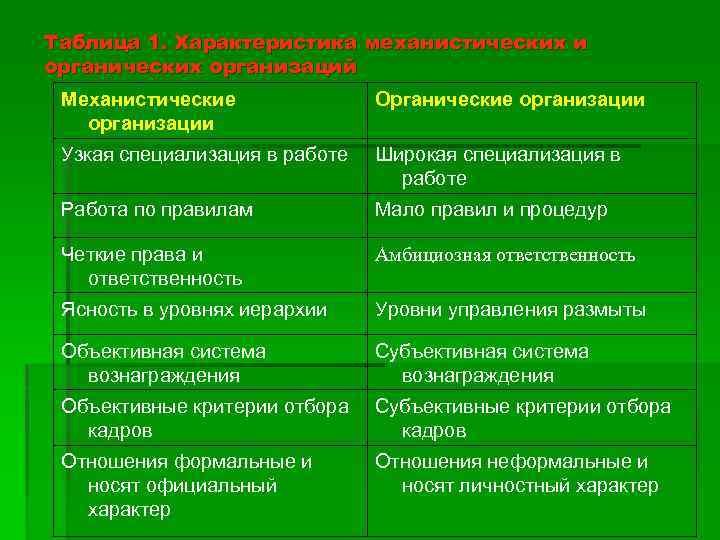 Таблица 1. Характеристика механистических и органических организаций

| Механистические организации | Органические организации |
|---|---|
| Узкая специализация в работе | Широкая специализация в работе |
| Работа по правилам | Мало правил и процедур |
| Четкие права и ответственность | Амбициозная ответственность |
| Ясность в уровнях иерархии | Уровни управления размыты |
| Объективная система вознаграждения | Субъективная система вознаграждения |
| Объективные критерии отбора кадров | Субъективные критерии отбора кадров |
| Отношения формальные и носят официальный характер | Отношения неформальные и носят личностный характер |